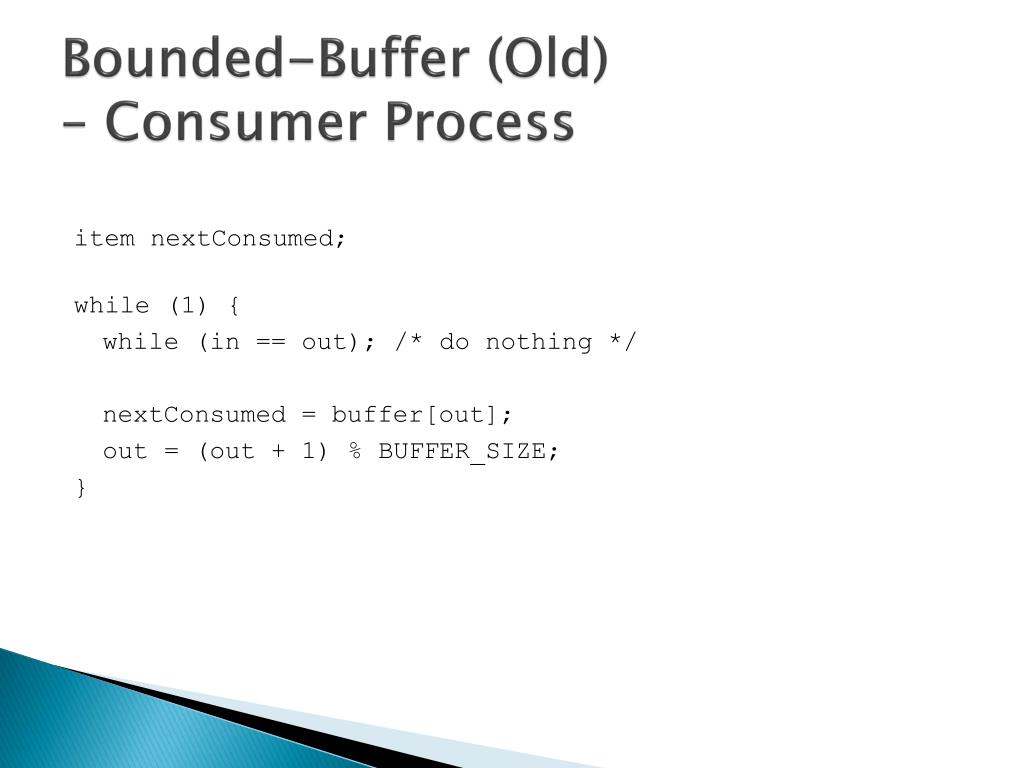 Bounded-Buffer (Old)
– Consumer Process

item nextConsumed;

while (1) {
  while (in == out); /* do nothing */

  nextConsumed = buffer[out];
  out = (out + 1) % BUFFER_SIZE;
}